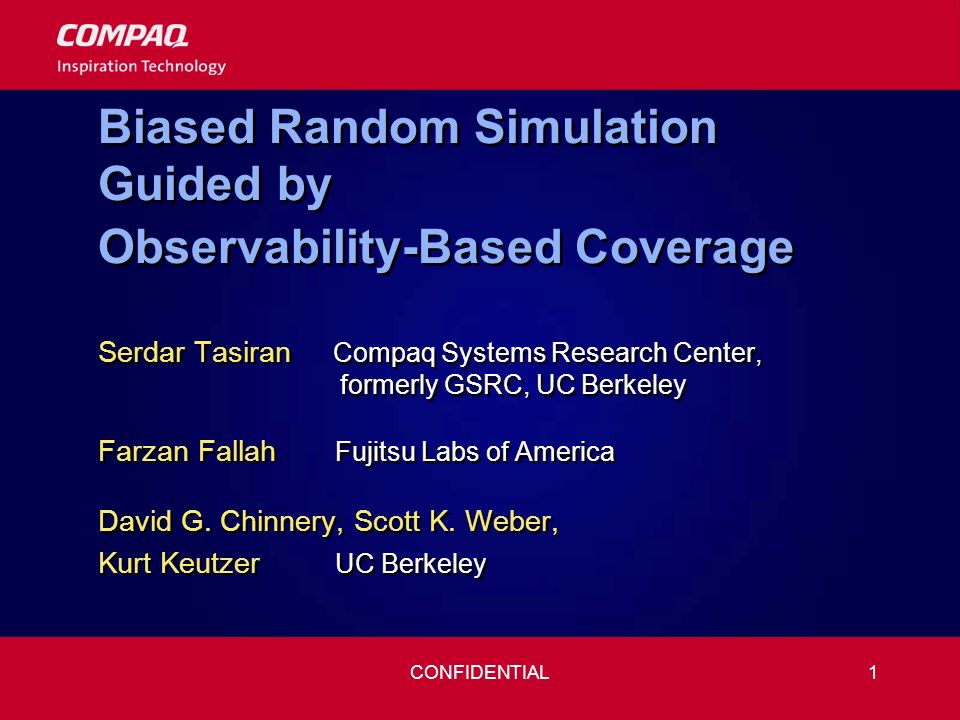 COMPAQ
Inspiration Technology

Biased Random Simulation Guided by Observability-Based Coverage

Serdar Tasiran Compaq Systems Research Center, formerly GSRC, UC Berkeley

Farzan Fallah Fujitsu Labs of America

David G. Chinnery, Scott K. Weber,
Kurt Keutzer UC Berkeley

CONFIDENTIAL

1